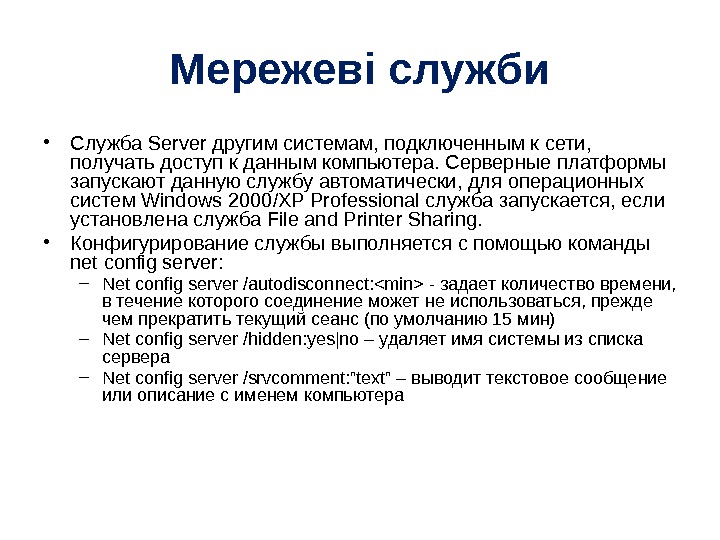 Мережеві служби

• Служба Server другим системам, подключенным к сети, получать доступ к данным компьютера. Серверные платформы запускают данную службу автоматически, для операционных систем Windows 2000/XP Professional служба запускается, если установлена служба File and Printer Sharing.
• Конфигурирование службы выполняется с помощью команды net config server:
  – Net config server /autodisconnect:<min> - задает количество времени, в течение которого соединение может не использоваться, прежде чем прекратить текущий сеанс (по умолчанию 15 мин)
  – Net config server /hidden:yes|no – удаляет имя системы из списка сервера
  – Net config server /srvcomment:"text" – выводит текстовое сообщение или описание с именем компьютера